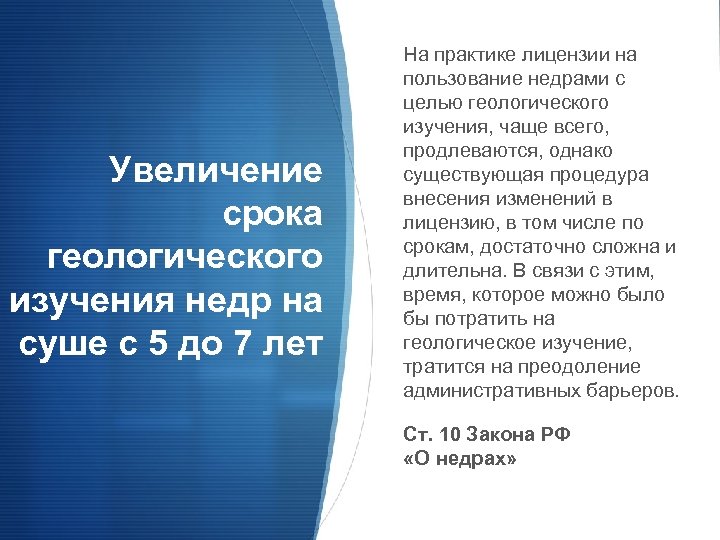 Увеличение срока геологического изучения недр на суше с 5 до 7 лет

На практике лицензии на пользование недрами с целью геологического изучения, чаще всего, продлеваются, однако существующая процедура внесения изменений в лицензию, в том числе по срокам, достаточно сложна и длительна. В связи с этим, время, которое можно было бы потратить на геологическое изучение, тратится на преодоление административных барьеров.

Ст. 10 Закона РФ «О недрах»